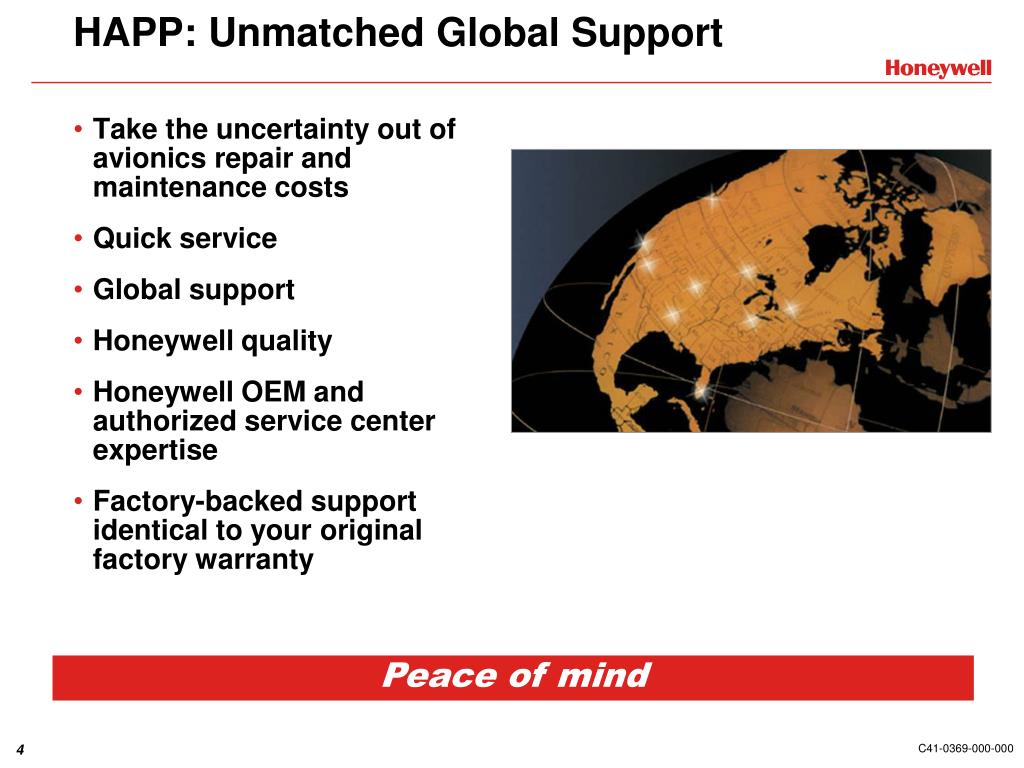 HAPP: Unmatched Global Support

Honeywell

• Take the uncertainty out of avionics repair and maintenance costs

• Quick service

• Global support

• Honeywell quality

• Honeywell OEM and authorized service center expertise

• Factory-backed support identical to your original factory warranty

Peace of mind

4

C41-0369-000-000